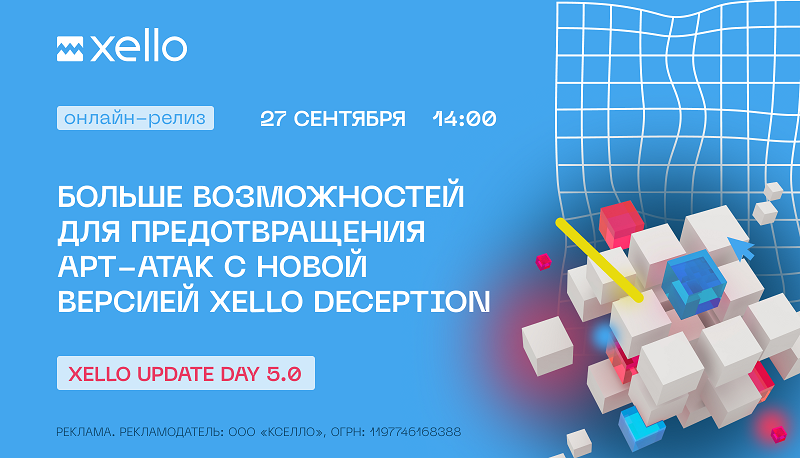 xello

онлайн-релиз

27 СЕНТЯБРЯ 14:00

БОЛЬШЕ ВОЗМОЖНОСТЕЙ ДЛЯ ПРЕДОТВРАЩЕНИЯ APT-АТАК С НОВОЙ ВЕРСИЕЙ XELLO DECEPTION

XELLO UPDATE DAY 5.0

РЕКЛАМА. РЕКЛАМОДАТЕЛЬ: ООО «КСЕЛЛО», ОГРН: 1197746168388